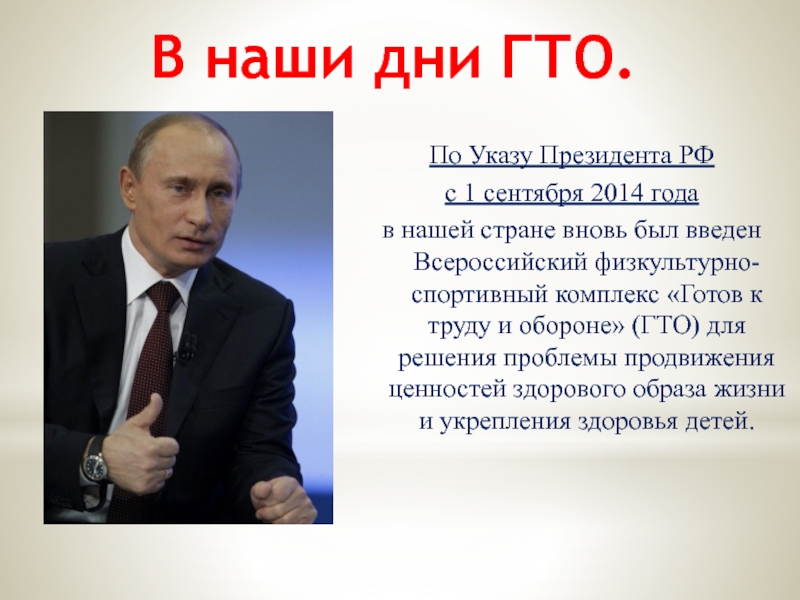 В наши дни ГТО.

По Указу Президента РФ

с 1 сентября 2014 года

в нашей стране вновь был введен Всероссийский физкультурно-спортивный комплекс «Готов к труду и обороне» (ГТО) для решения проблемы продвижения ценностей здорового образа жизни и укрепления здоровья детей.